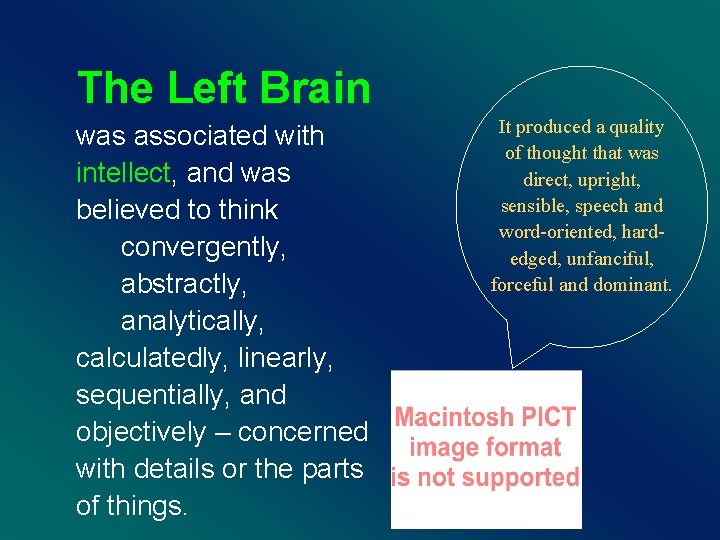 The Left Brain

was associated with intellect, and was believed to think convergently, abstractly, analytically, calculatedly, linearly, sequentially, and objectively – concerned with details or the parts of things.

It produced a quality of thought that was direct, upright, sensible, speech and word-oriented, hard-edged, unfanciful, forceful and dominant.

Macintosh PICT image format is not supported